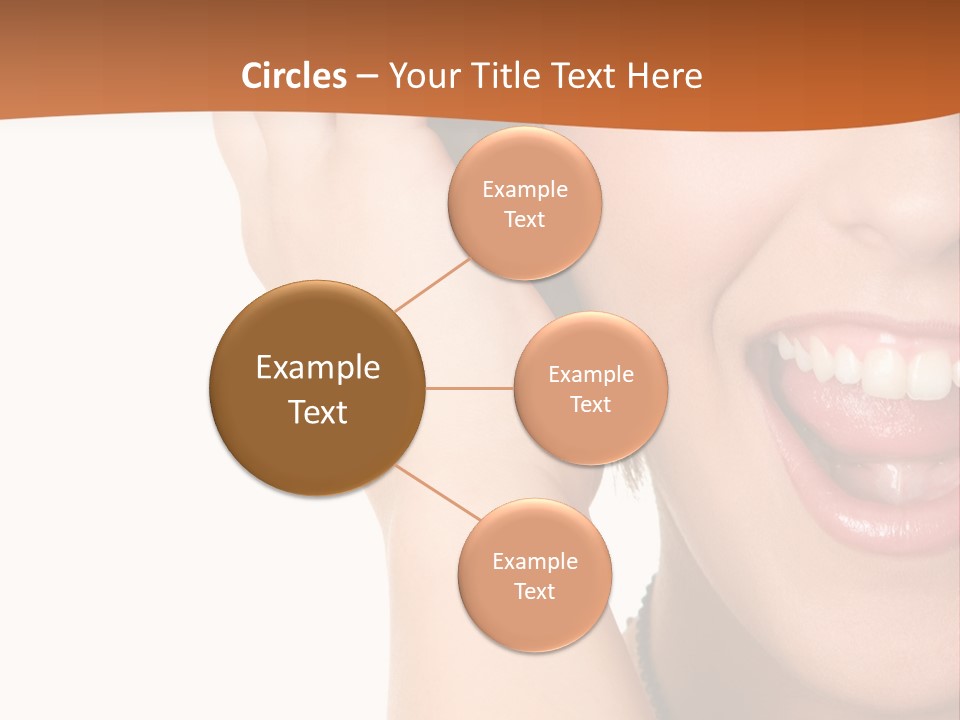 Circles – Your Title Text Here

Example Text

Example Text

Example Text

Example Text